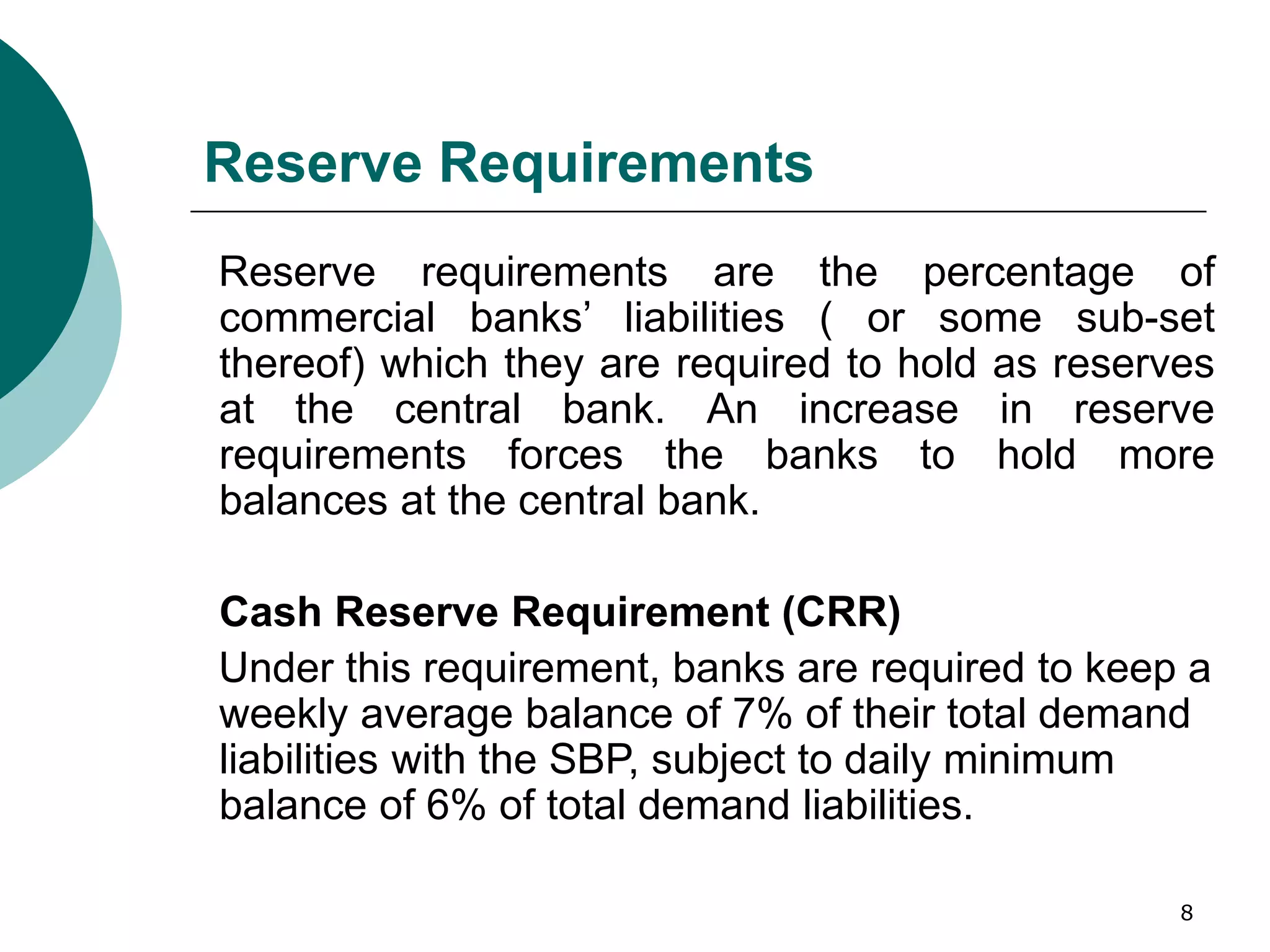 Reserve Requirements

Reserve requirements are the percentage of commercial banks’ liabilities ( or some sub-set thereof) which they are required to hold as reserves at the central bank. An increase in reserve requirements forces the banks to hold more balances at the central bank.

Cash Reserve Requirement (CRR)

Under this requirement, banks are required to keep a weekly average balance of 7% of their total demand liabilities with the SBP, subject to daily minimum balance of 6% of total demand liabilities.

8